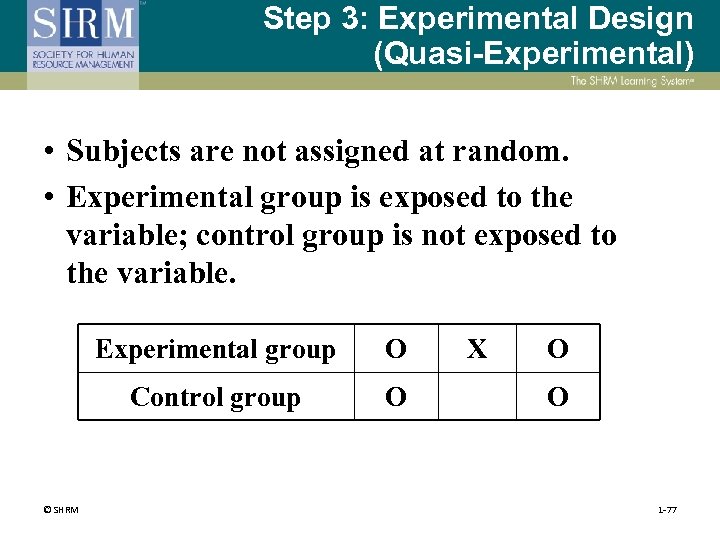 SHRM
SOCIETY FOR HUMAN RESOURCE MANAGEMENT

Step 3: Experimental Design (Quasi-Experimental)

The SHRM Learning System

• Subjects are not assigned at random.
• Experimental group is exposed to the variable; control group is not exposed to the variable.

| Experimental group | O | X | O |
|---|---|---|---|
| Control group | O | | O |

© SHRM

1-77